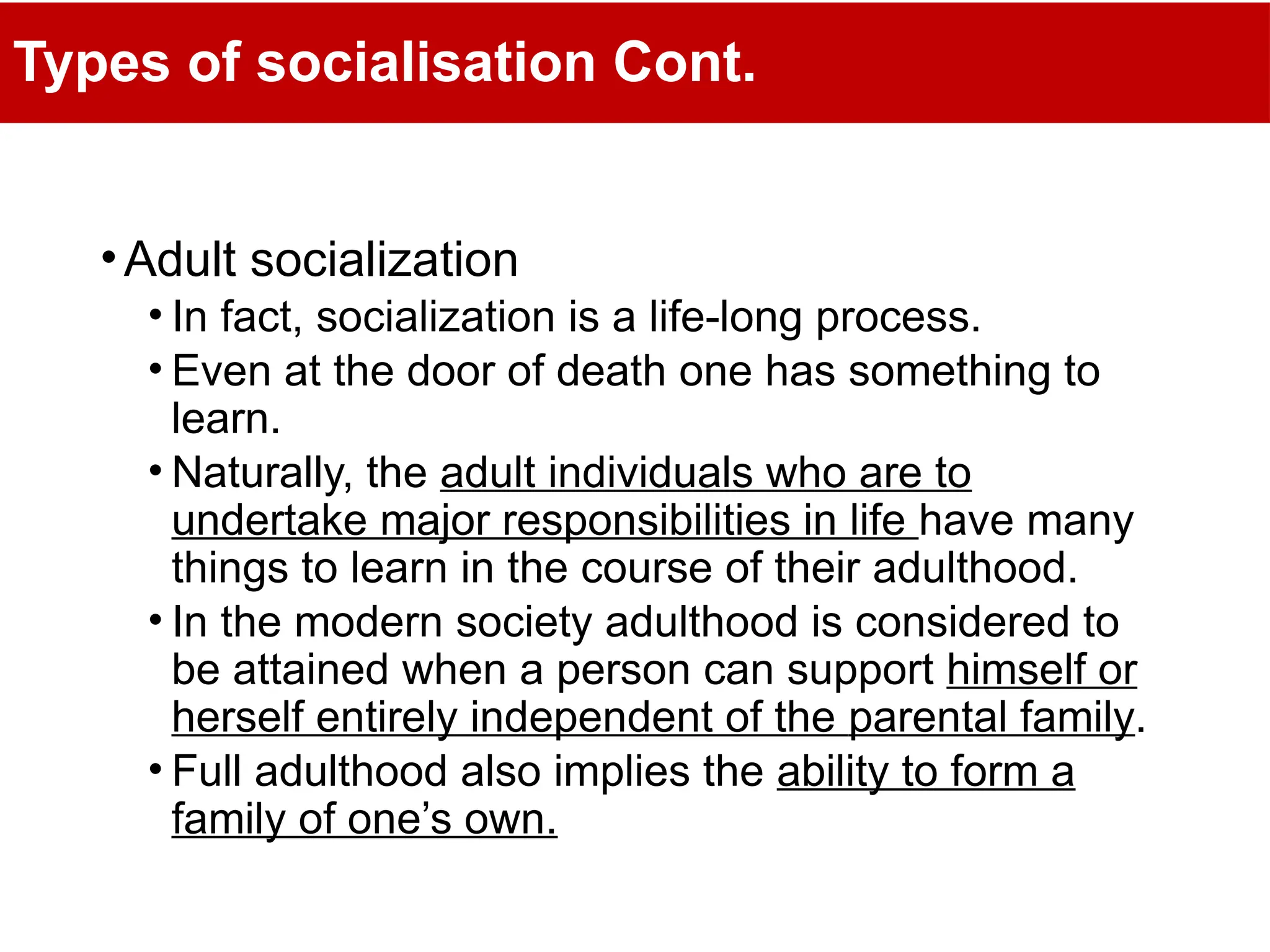 Types of socialisation Cont.

• Adult socialization
  • In fact, socialization is a life-long process.
  • Even at the door of death one has something to learn.
  • Naturally, the adult individuals who are to undertake major responsibilities in life have many things to learn in the course of their adulthood.
  • In the modern society adulthood is considered to be attained when a person can support himself or herself entirely independent of the parental family.
  • Full adulthood also implies the ability to form a family of one's own.